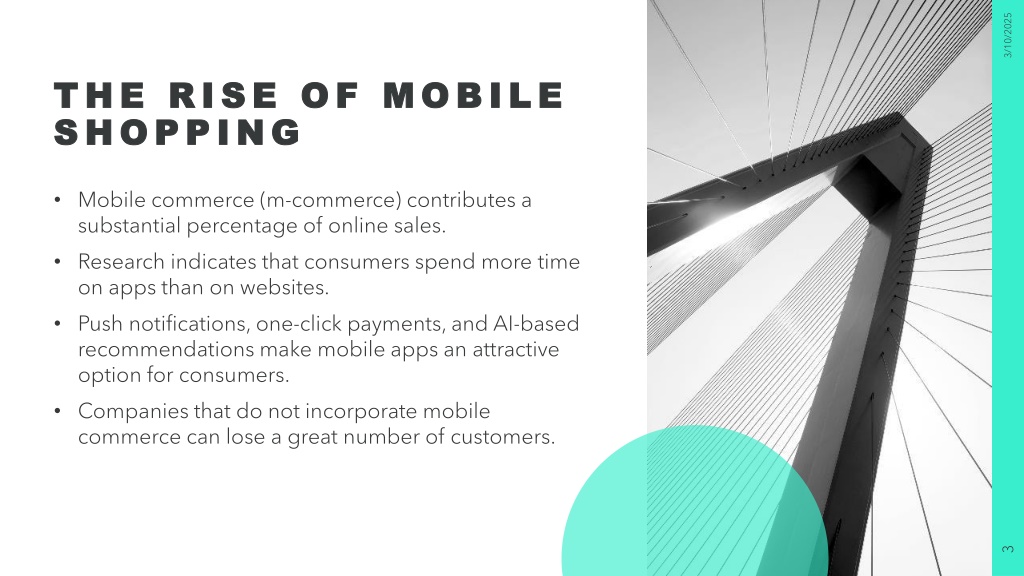 THE RISE OF MOBILE SHOPPING

• Mobile commerce (m-commerce) contributes a substantial percentage of online sales.

• Research indicates that consumers spend more time on apps than on websites.

• Push notifications, one-click payments, and AI-based recommendations make mobile apps an attractive option for consumers.

• Companies that do not incorporate mobile commerce can lose a great number of customers.

3/10/2025

3